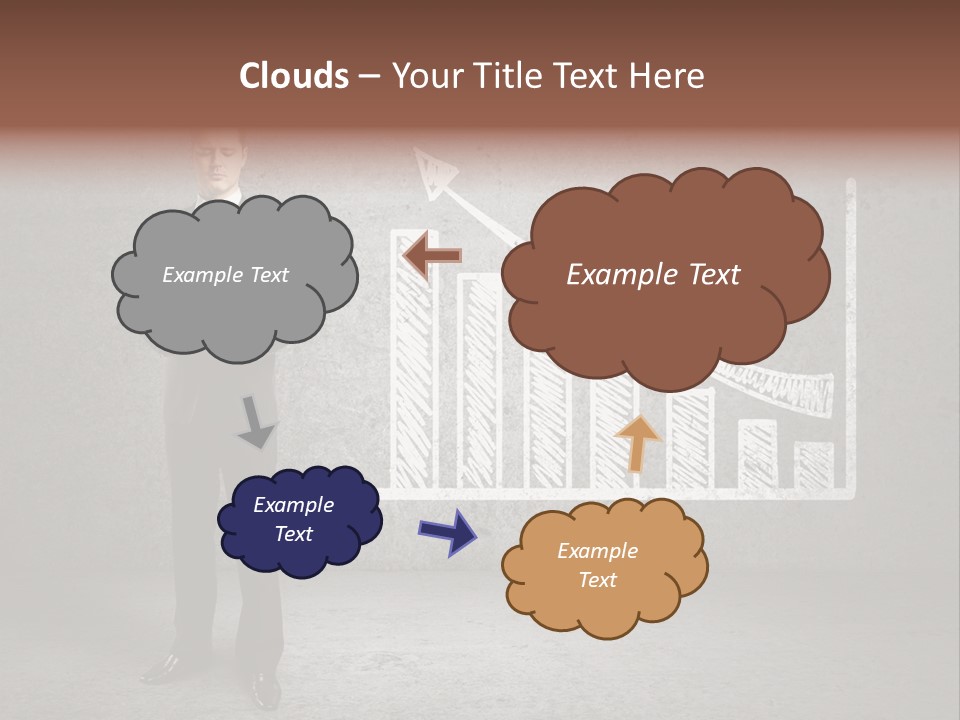 Clouds – Your Title Text Here

Example Text

Example Text

Example Text

Example Text